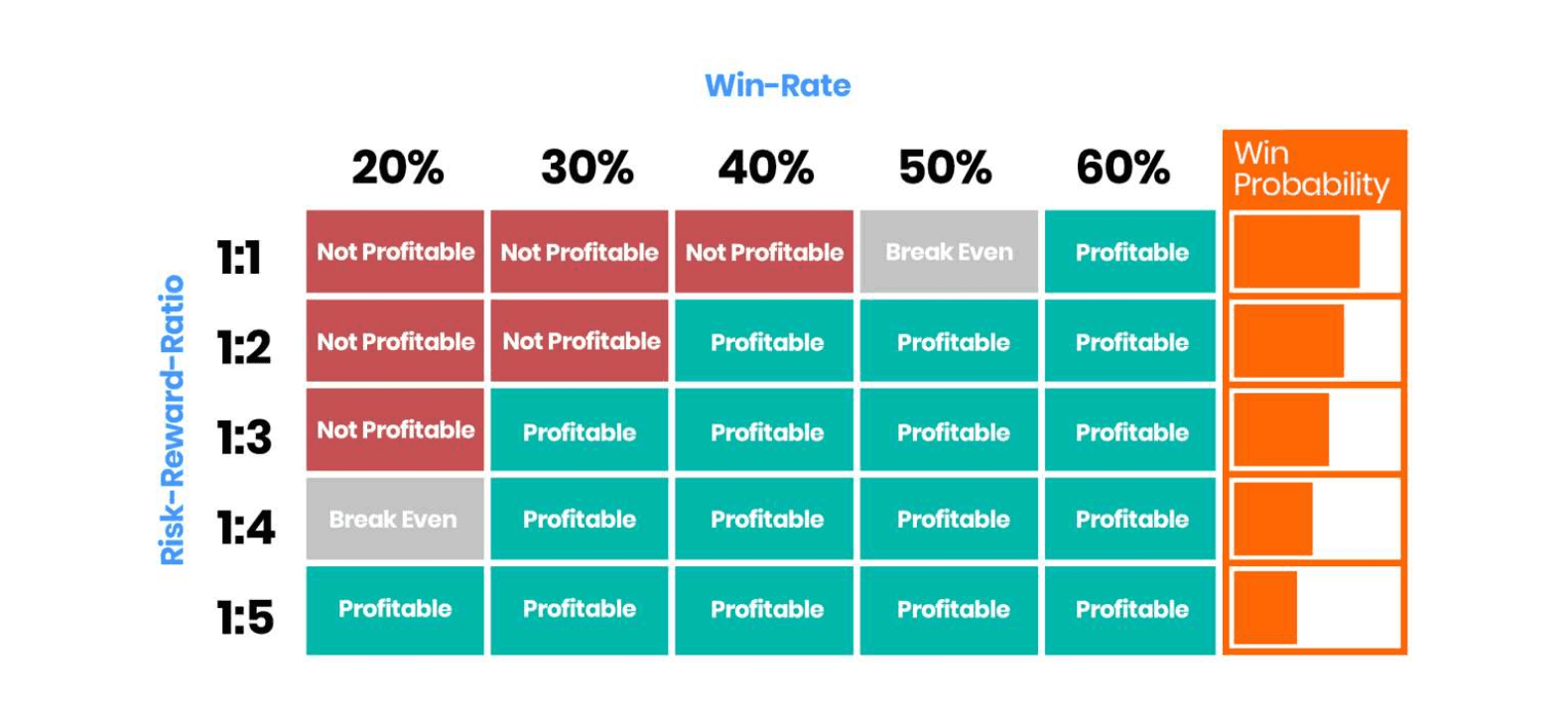 Win-Rate

Risk-Reward-Ratio

| | 20% | 30% | 40% | 50% | 60% | Win Probability |
|---|---|---|---|---|---|---|
| 1:1 | Not Profitable | Not Profitable | Not Profitable | Break Even | Profitable | |
| 1:2 | Not Profitable | Not Profitable | Profitable | Profitable | Profitable | |
| 1:3 | Not Profitable | Profitable | Profitable | Profitable | Profitable | |
| 1:4 | Break Even | Profitable | Profitable | Profitable | Profitable | |
| 1:5 | Profitable | Profitable | Profitable | Profitable | Profitable | |